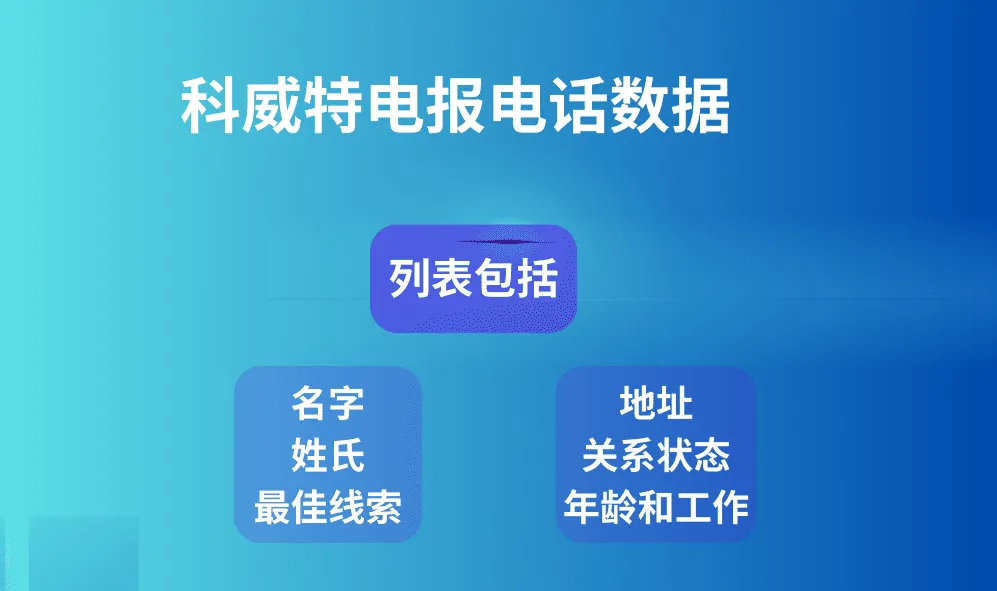 科威特电报电话数据

列表包括

名字
姓氏
最佳线索

地址
关系状态
年龄和工作